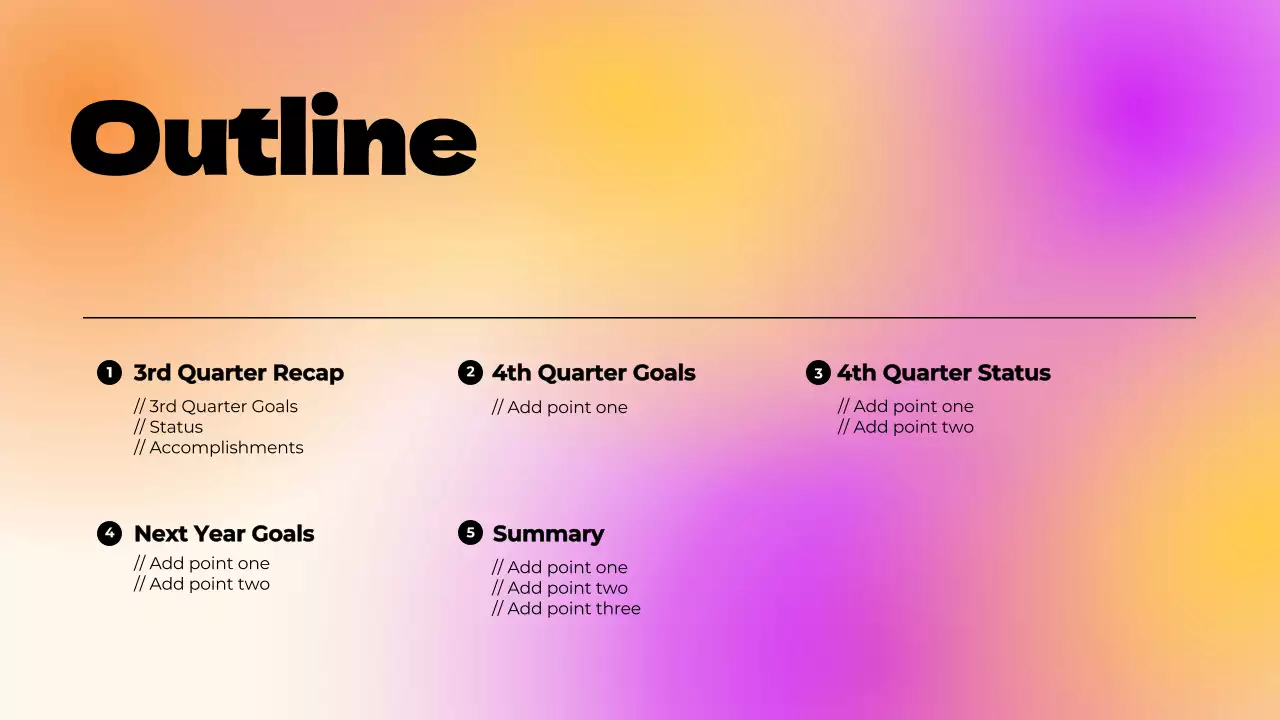 Outline

1 3rd Quarter Recap
// 3rd Quarter Goals
// Status
// Accomplishments

2 4th Quarter Goals
// Add point one

3 4th Quarter Status
// Add point one
// Add point two

4 Next Year Goals
// Add point one
// Add point two

5 Summary
// Add point one
// Add point two
// Add point three